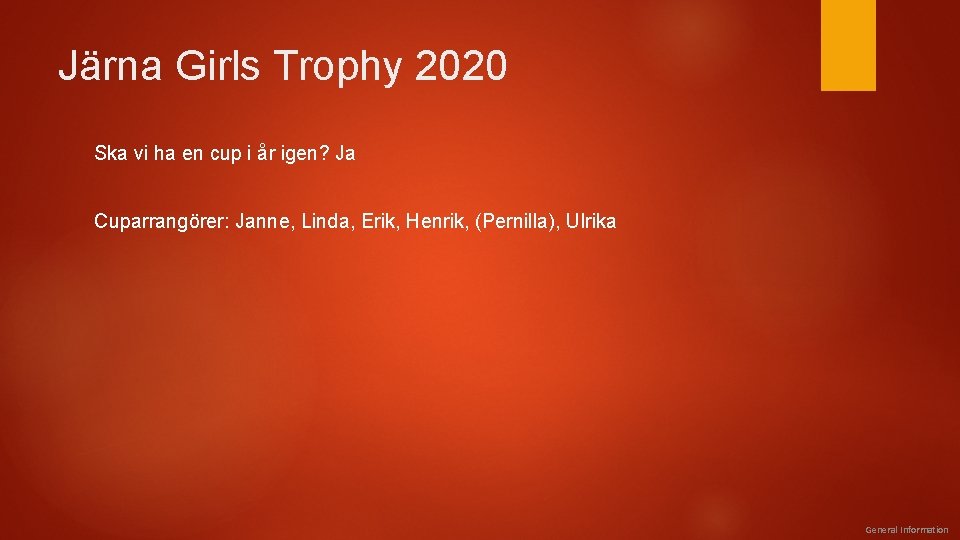 Järna Girls Trophy 2020

Ska vi ha en cup i år igen? Ja

Cuparrangörer: Janne, Linda, Erik, Henrik, (Pernilla), Ulrika

General Information